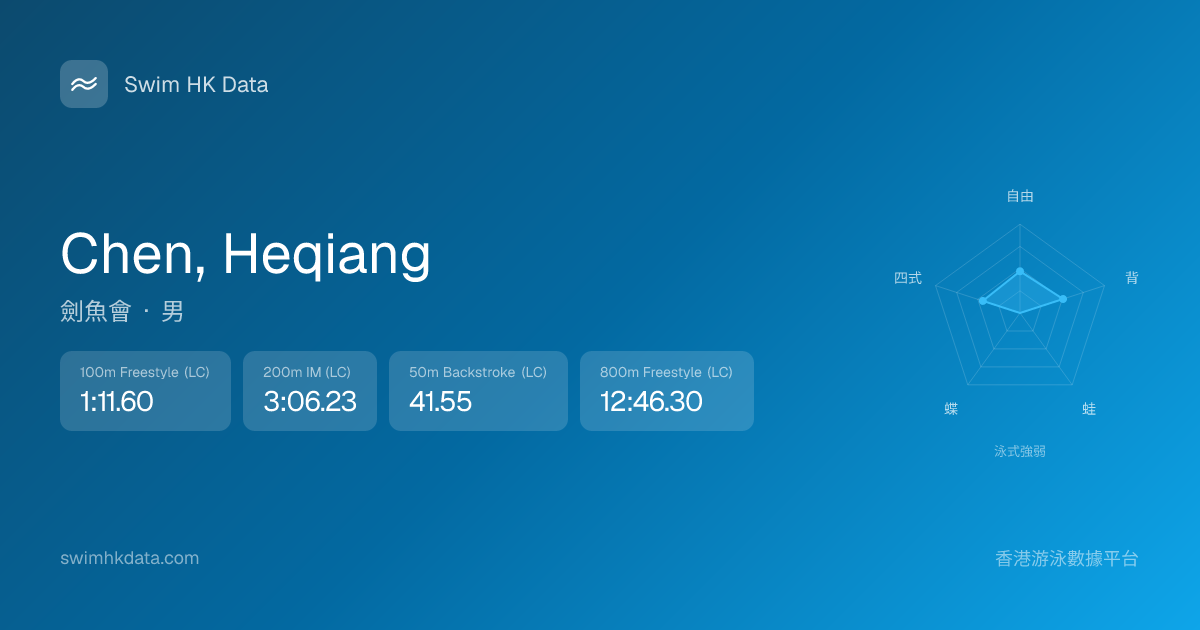 Swim HK Data

Chen, Heqiang

劍魚會 · 男

100m Freestyle (LC)
1:11.60

200m IM (LC)
3:06.23

50m Backstroke (LC)
41.55

800m Freestyle (LC)
12:46.30

自由
背
蛙
蝶
四式
泳式強弱

swimhkdata.com

香港游泳數據平台